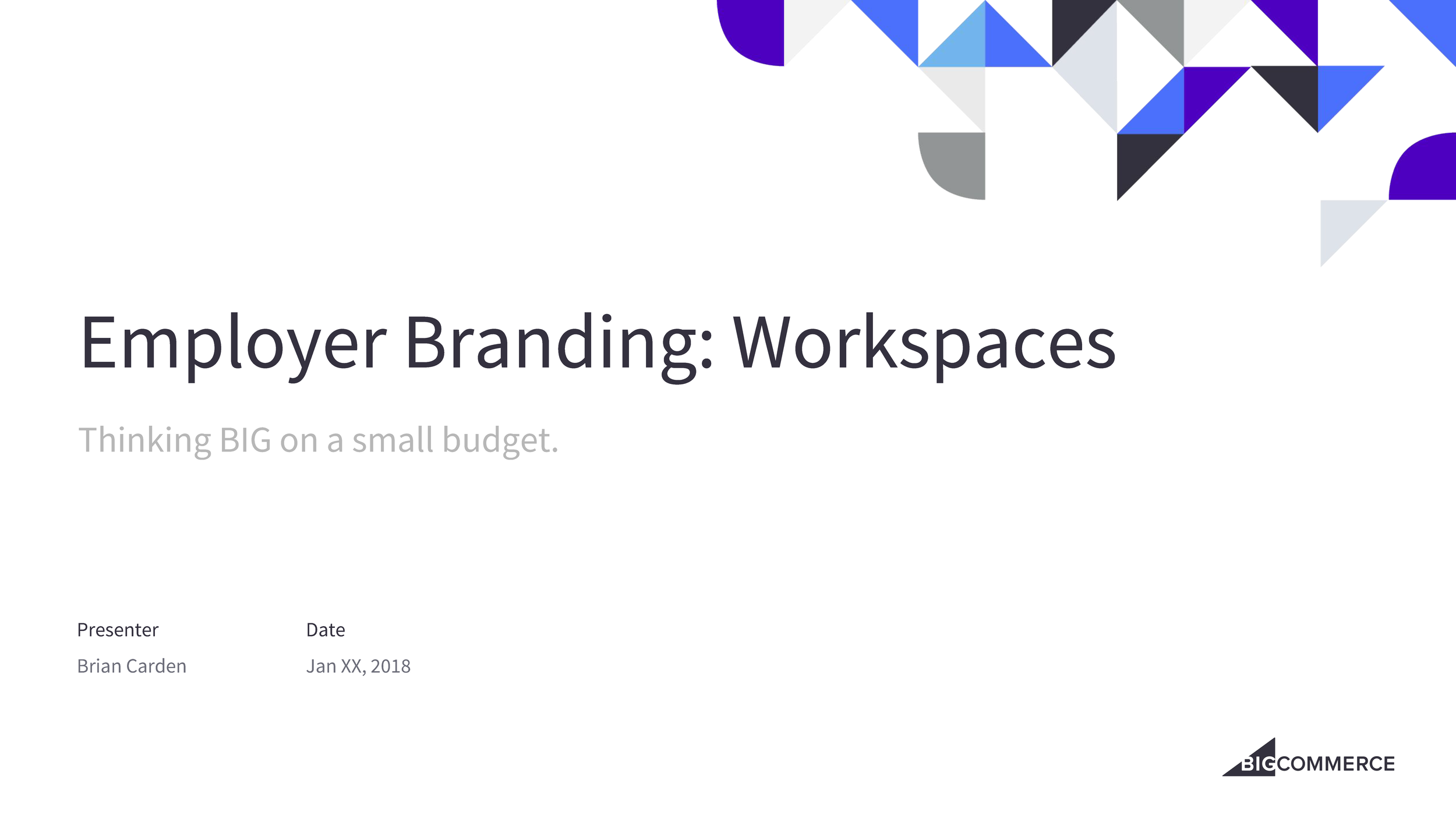 Employer Branding: Workspaces

Thinking BIG on a small budget.

Presenter
Brian Carden

Date
Jan XX, 2018

BIGCOMMERCE